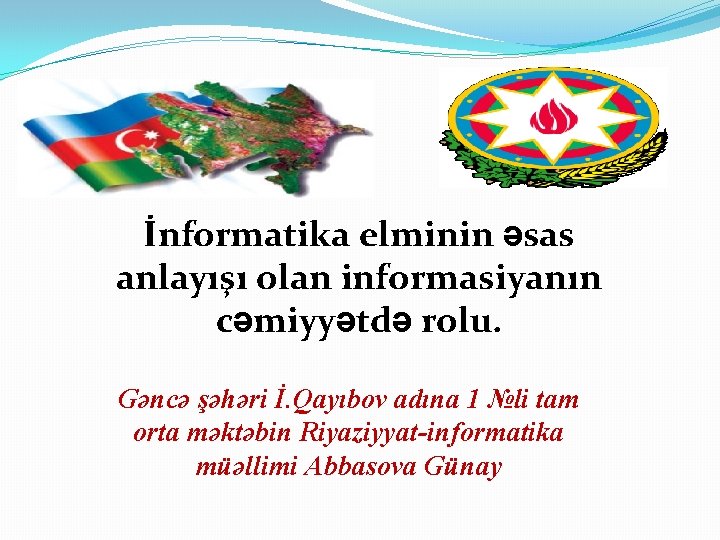 İnformatika elminin əsas anlayışı olan informasiyanın cəmiyyətdə rolu.

Gəncə şəhəri İ.Qayıbov adına 1 №li tam orta məktəbin Riyaziyyat-informatika müəllimi Abbasova Günay